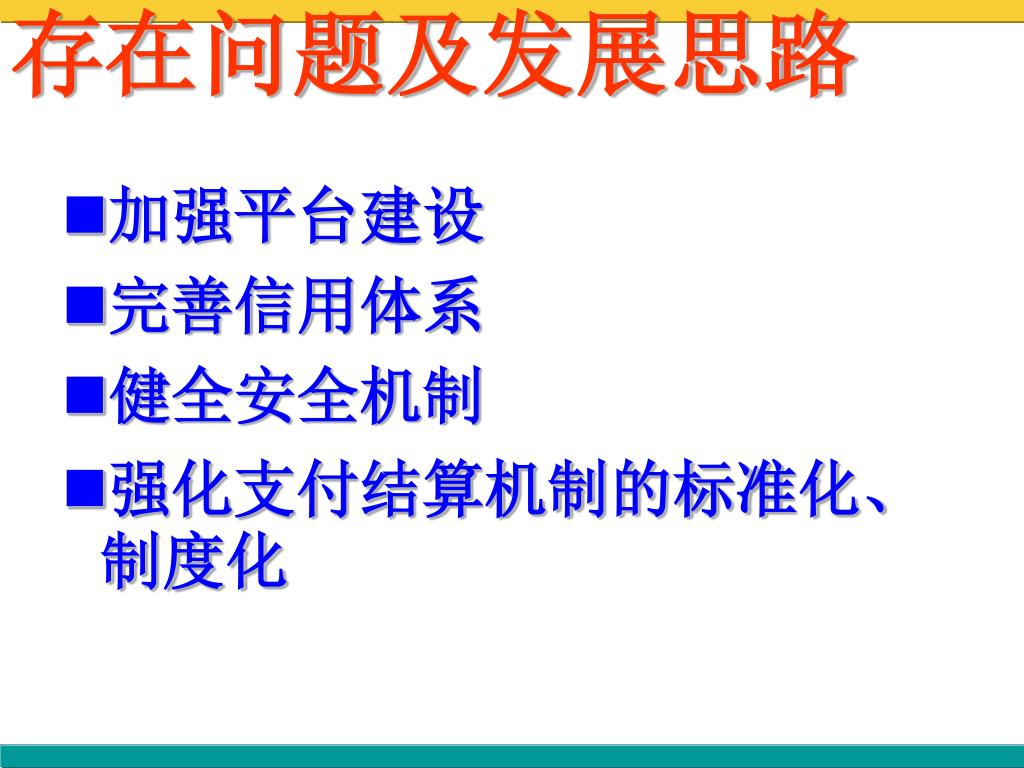 存在问题及发展思路

■加强平台建设
■完善信用体系
■健全安全机制
■强化支付结算机制的标准化、制度化